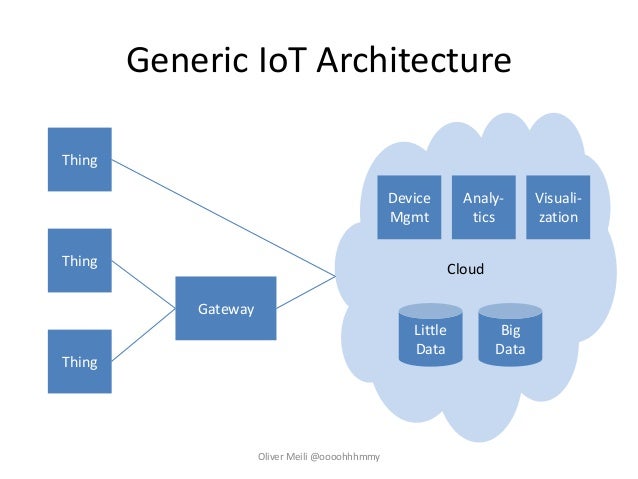 Generic IoT Architecture

Thing

Thing

Thing

Gateway

Device Mgmt

Analytics

Visualization

Cloud

Little Data

Big Data

Oliver Meili @oooohhhmmy